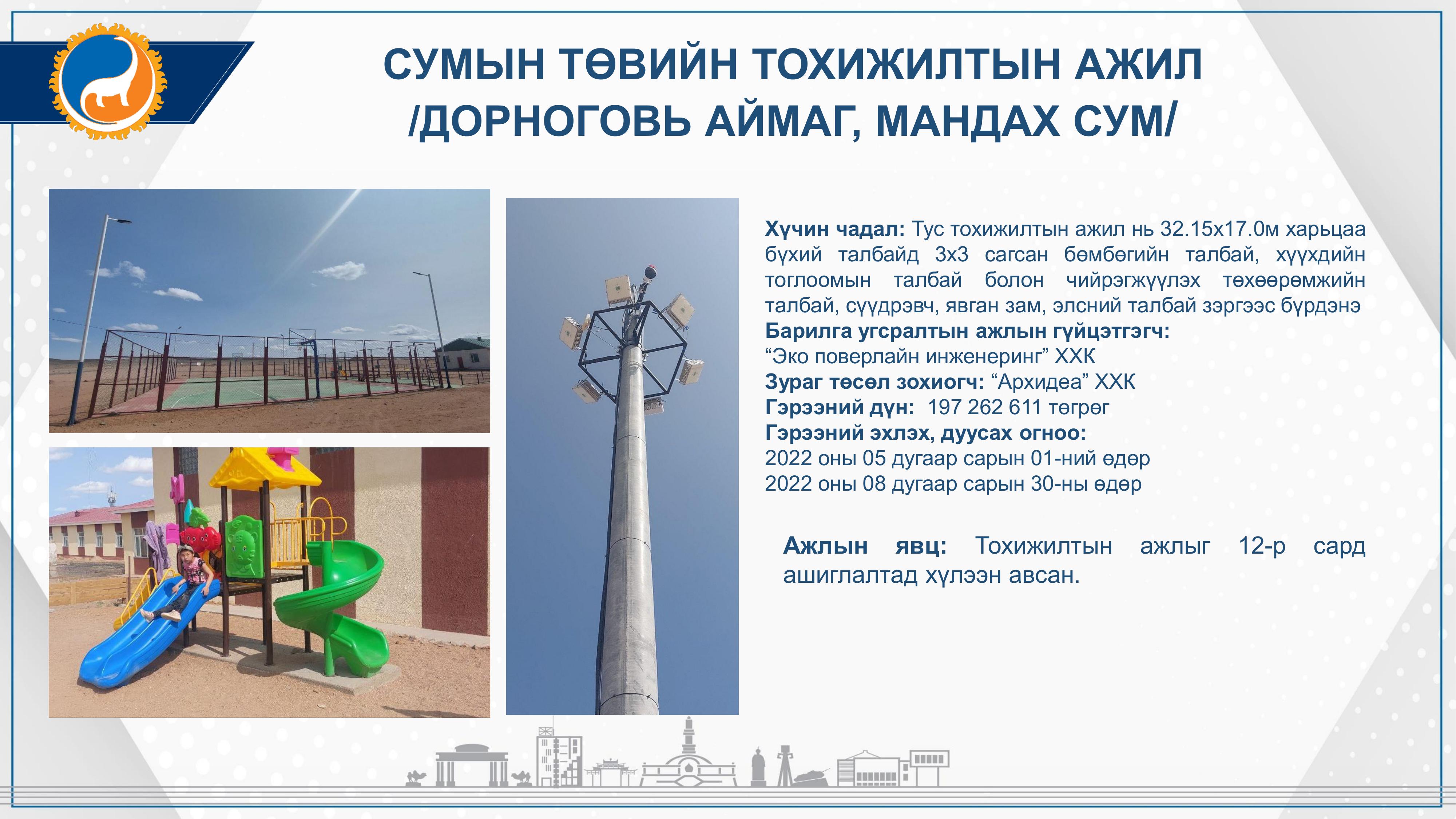 СУМЫН ТӨВИЙН ТОХИЖИЛТЫН АЖИЛ /ДОРНОГОВЬ АЙМАГ, МАНДАХ СУМ/

Хүчин чадал: Тус тохижилтын ажил нь 32.15х17.0м харьцаа бүхий талбайд 3х3 сагсан бөмбөгийн талбай, хүүхдийн тоглоомын талбай болон чийрэгжүүлэх төхөөрөмжийн талбай, сүүдрэвч, явган зам, элсний талбай зэргээс бүрдэнэ
Барилга угсралтын ажлын гүйцэтгэгч:
“Эко поверлайн инженеринг” ХХК
Зураг төсөл зохиогч: “Архидеа” ХХК
Гэрээний дүн: 197 262 611 төгрөг
Гэрээний эхлэх, дуусах огноо:
2022 оны 05 дугаар сарын 01-ний өдөр
2022 оны 08 дугаар сарын 30-ны өдөр

Ажлын явц: Тохижилтын ажлыг 12-р сард ашиглалтад хүлээн авсан.